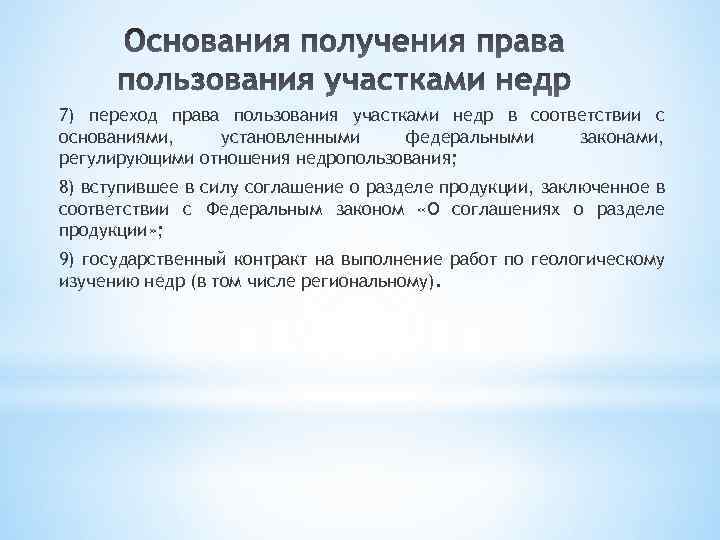 Основания получения права пользования участками недр

7) переход права пользования участками недр в соответствии с основаниями, установленными федеральными законами, регулирующими отношения недропользования;

8) вступившее в силу соглашение о разделе продукции, заключенное в соответствии с Федеральным законом «О соглашениях о разделе продукции»;

9) государственный контракт на выполнение работ по геологическому изучению недр (в том числе региональному).